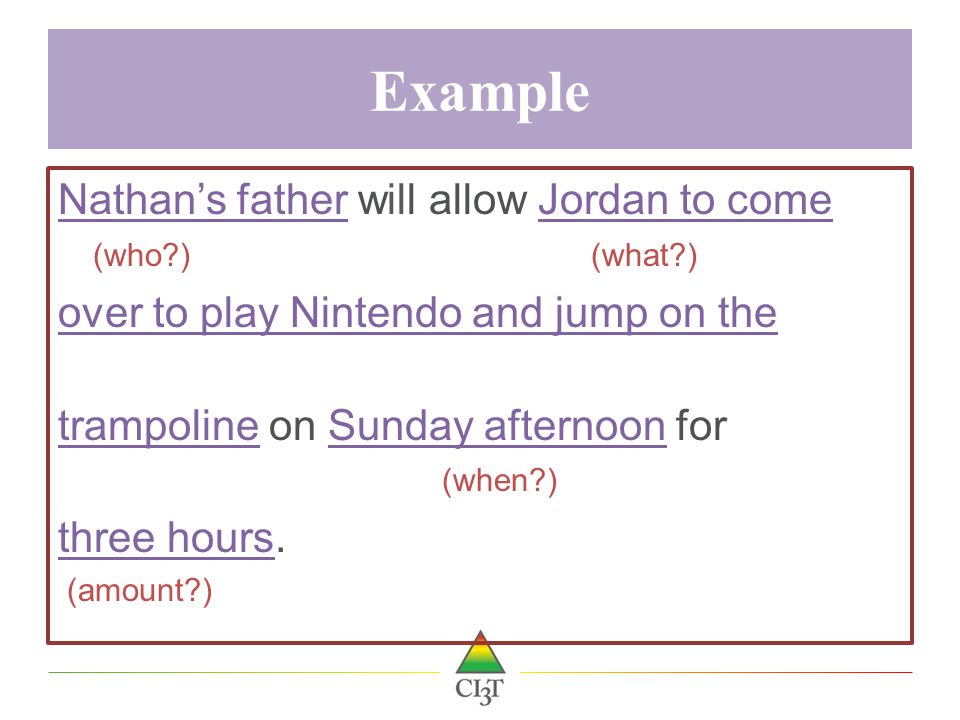 Example

Nathan's father will allow Jordan to come
(who?) (what?)
over to play Nintendo and jump on the

trampoline on Sunday afternoon for
(when?)
three hours.
(amount?)

CI3T